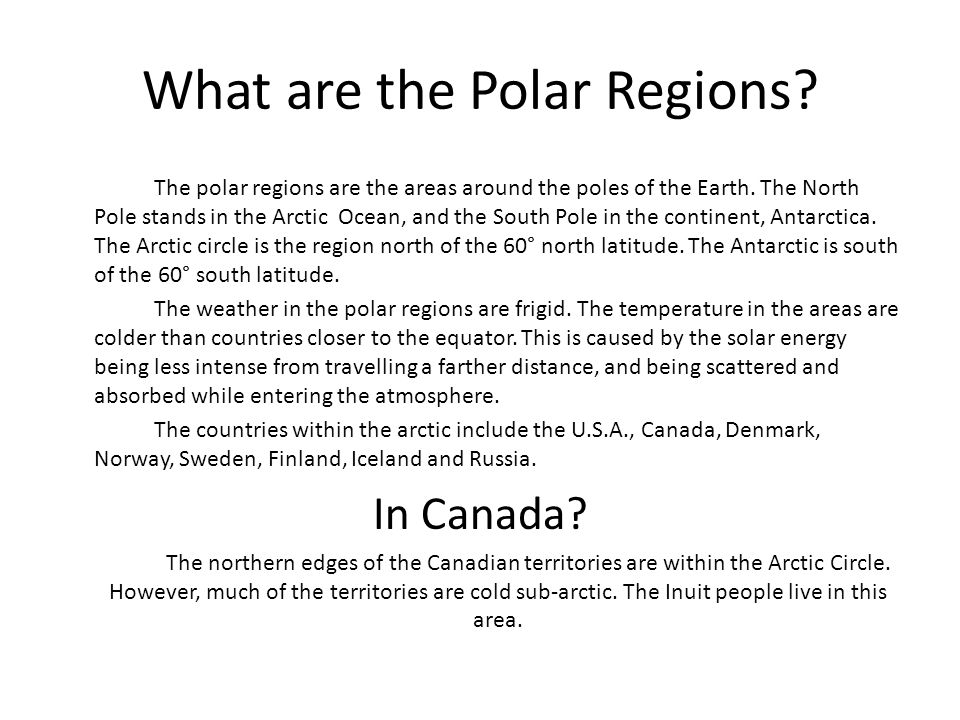 What are the Polar Regions?

The polar regions are the areas around the poles of the Earth. The North Pole stands in the Arctic Ocean, and the South Pole in the continent, Antarctica. The Arctic circle is the region north of the 60° north latitude. The Antarctic is south of the 60° south latitude.

The weather in the polar regions are frigid. The temperature in the areas are colder than countries closer to the equator. This is caused by the solar energy being less intense from travelling a farther distance, and being scattered and absorbed while entering the atmosphere.

The countries within the arctic include the U.S.A., Canada, Denmark, Norway, Sweden, Finland, Iceland and Russia.

In Canada?

The northern edges of the Canadian territories are within the Arctic Circle. However, much of the territories are cold sub-arctic. The Inuit people live in this area.